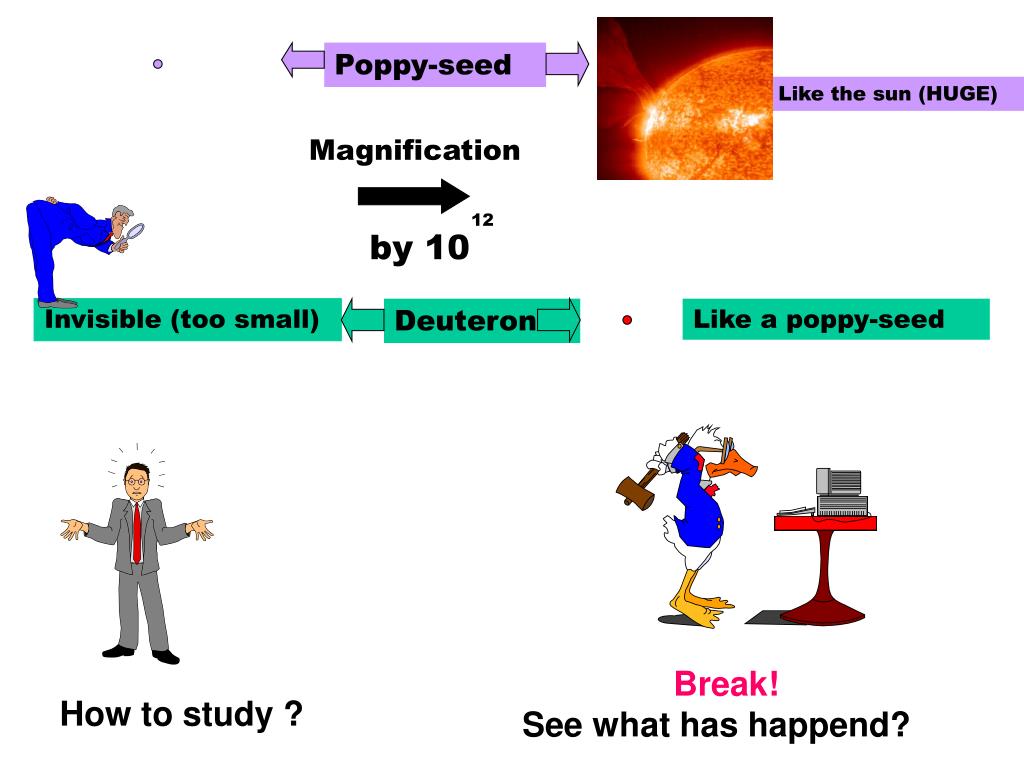 Poppy-seed

Like the sun (HUGE)

Magnification

by $10^{12}$

Invisible (too small)

Deuteron

Like a poppy-seed

How to study ?

Break!
See what has happend?